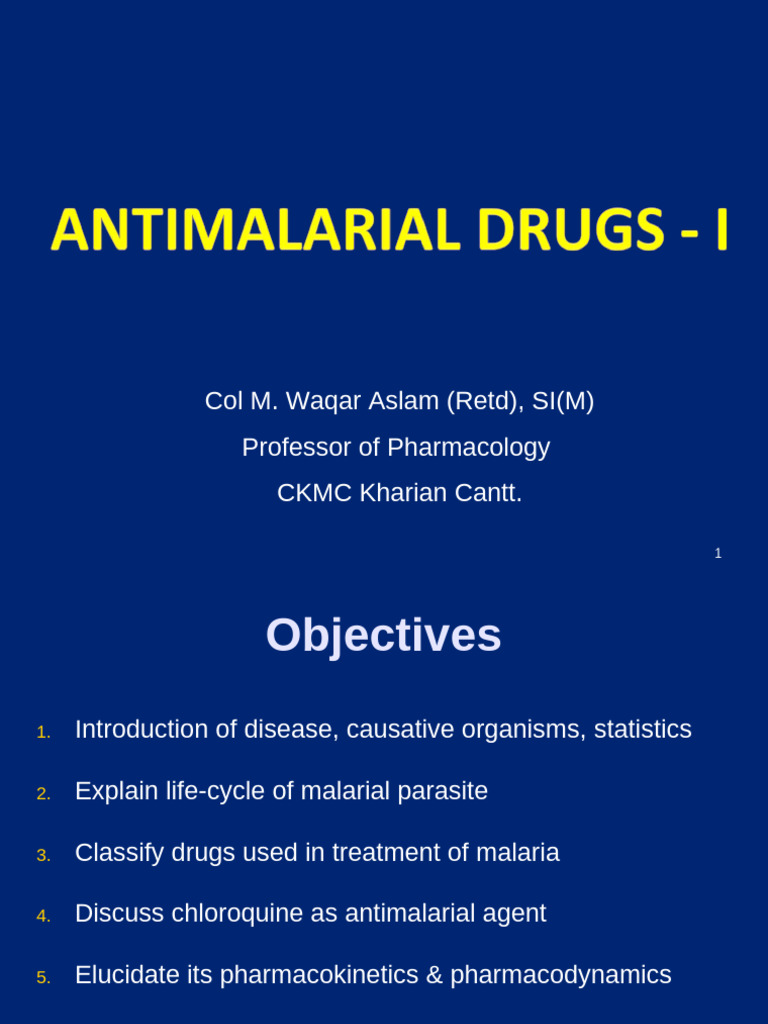 ANTIMALARIAL DRUGS - I

Col M. Waqar Aslam (Retd), SI(M)
Professor of Pharmacology
CKMC Kharian Cantt.

1

Objectives

1. Introduction of disease, causative organisms, statistics
2. Explain life-cycle of malarial parasite
3. Classify drugs used in treatment of malaria
4. Discuss chloroquine as antimalarial agent
5. Elucidate its pharmacokinetics & pharmacodynamics